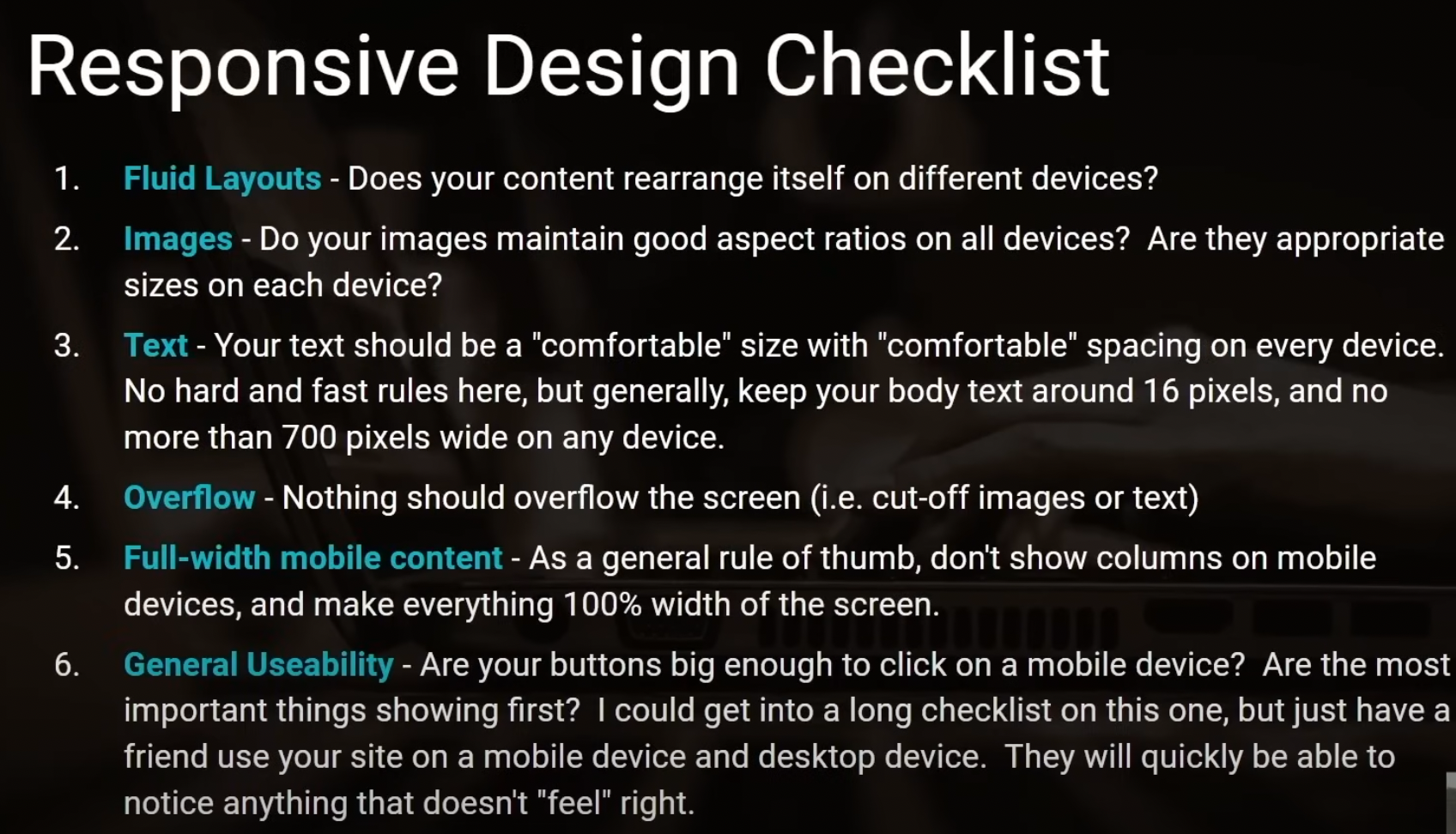 Responsive Design Checklist

1. Fluid Layouts - Does your content rearrange itself on different devices?

2. Images - Do your images maintain good aspect ratios on all devices? Are they appropriate sizes on each device?

3. Text - Your text should be a "comfortable" size with "comfortable" spacing on every device. No hard and fast rules here, but generally, keep your body text around 16 pixels, and no more than 700 pixels wide on any device.

4. Overflow - Nothing should overflow the screen (i.e. cut-off images or text)

5. Full-width mobile content - As a general rule of thumb, don't show columns on mobile devices, and make everything 100% width of the screen.

6. General Useability - Are your buttons big enough to click on a mobile device? Are the most important things showing first? I could get into a long checklist on this one, but just have a friend use your site on a mobile device and desktop device. They will quickly be able to notice anything that doesn't "feel" right.